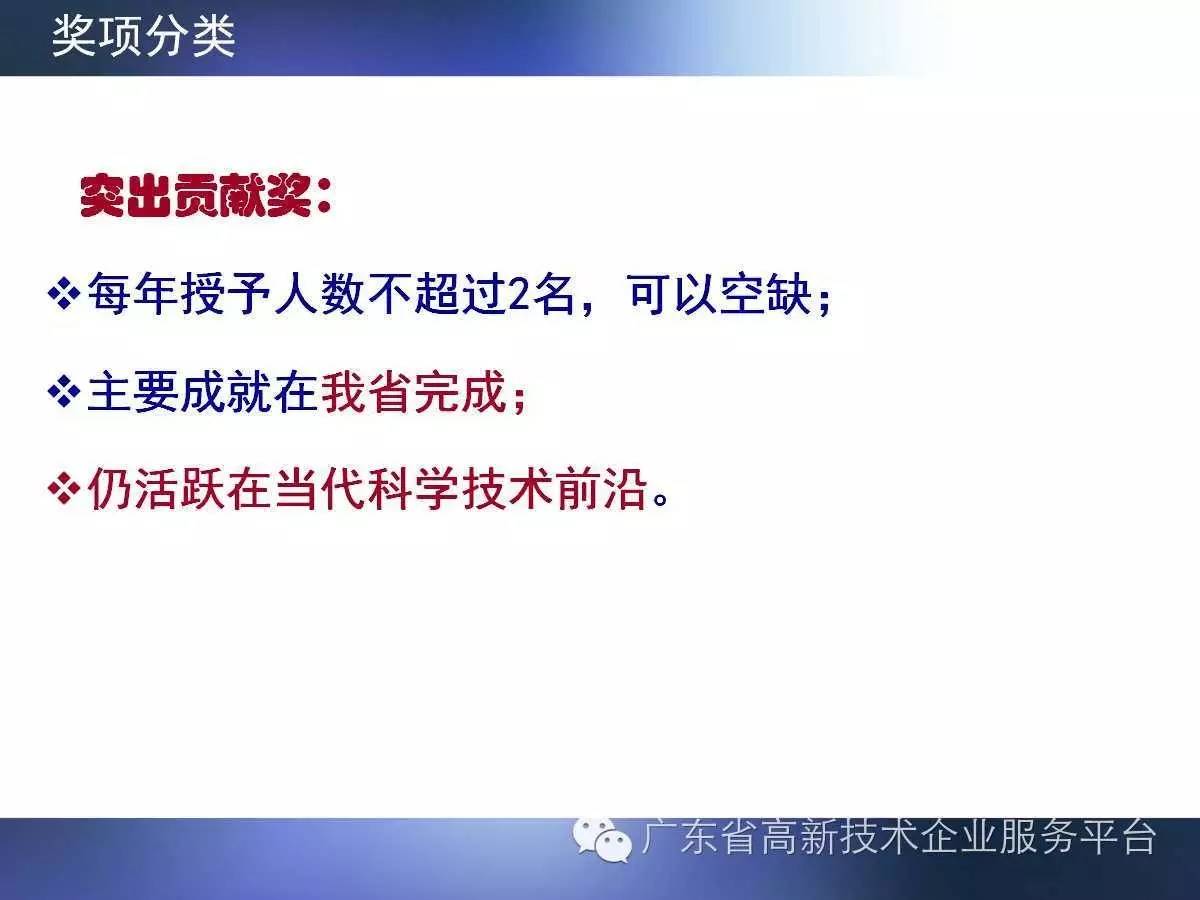 奖项分类

突出贡献奖：

❖每年授予人数不超过2名，可以空缺；

❖主要成就在我省完成；

❖仍活跃在当代科学技术前沿。

广东省高新技术企业服务平台